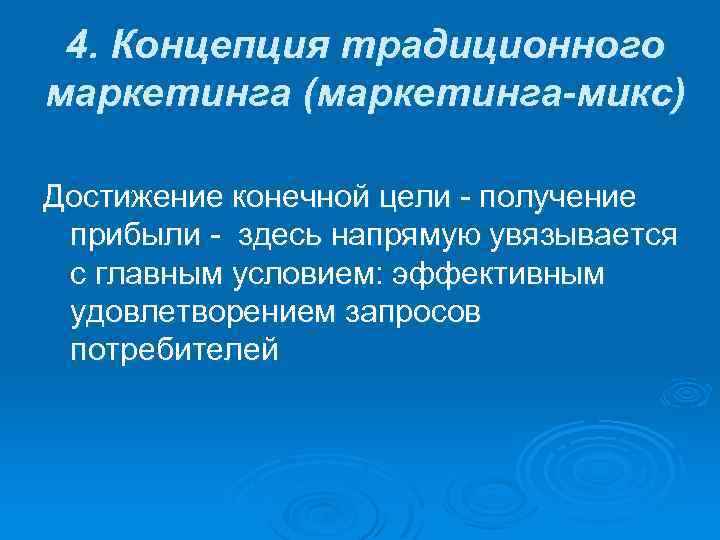 4. Концепция традиционного маркетинга (маркетинга-микс)

Достижение конечной цели - получение прибыли - здесь напрямую увязывается с главным условием: эффективным удовлетворением запросов потребителей